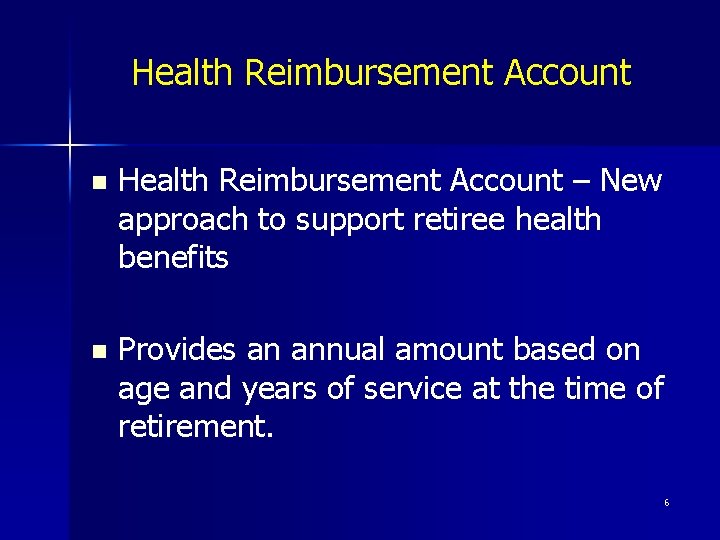 Health Reimbursement Account

- Health Reimbursement Account – New approach to support retiree health benefits

- Provides an annual amount based on age and years of service at the time of retirement.

6